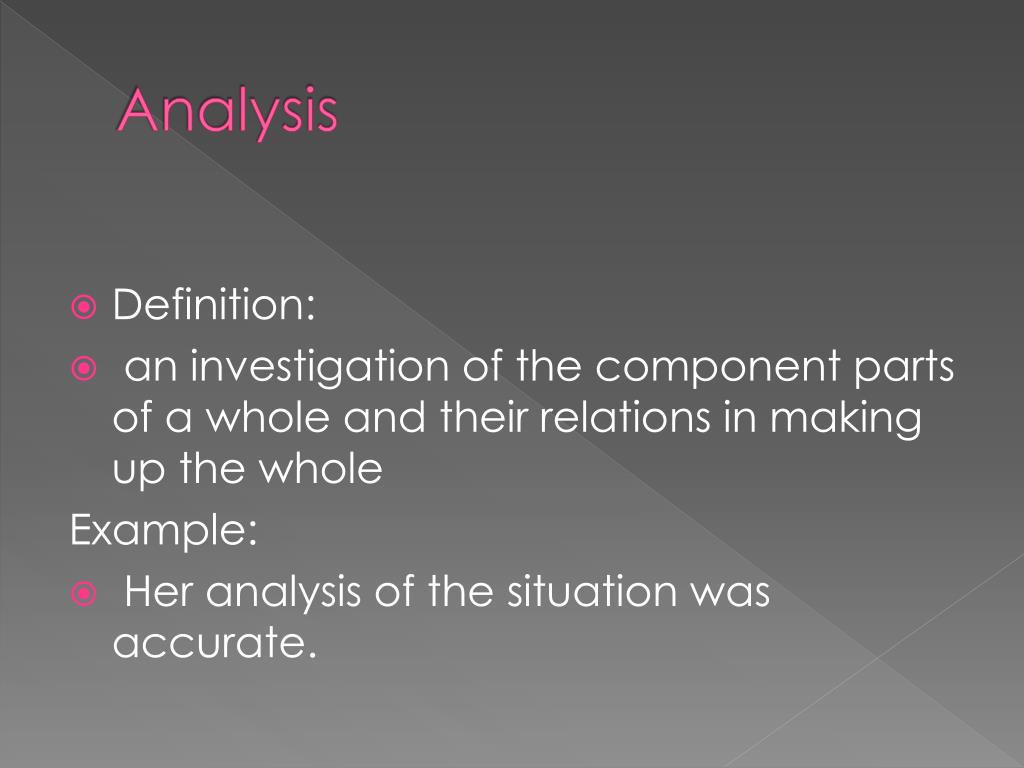 Analysis

Definition:

an investigation of the component parts of a whole and their relations in making up the whole

Example:

Her analysis of the situation was accurate.